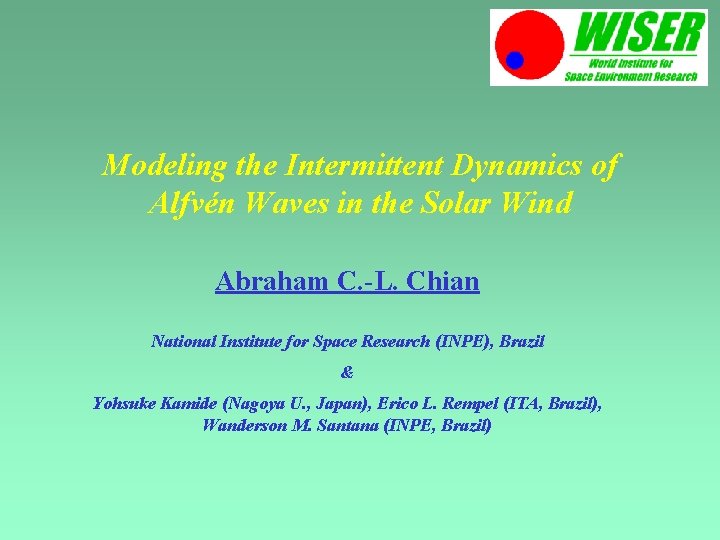 WISER
World Institute for Space Environment Research

Modeling the Intermittent Dynamics of Alfvén Waves in the Solar Wind

Abraham C.-L. Chian

National Institute for Space Research (INPE), Brazil

&

Yohsuke Kamide (Nagoya U., Japan), Erico L. Rempel (ITA, Brazil), Wanderson M. Santana (INPE, Brazil)